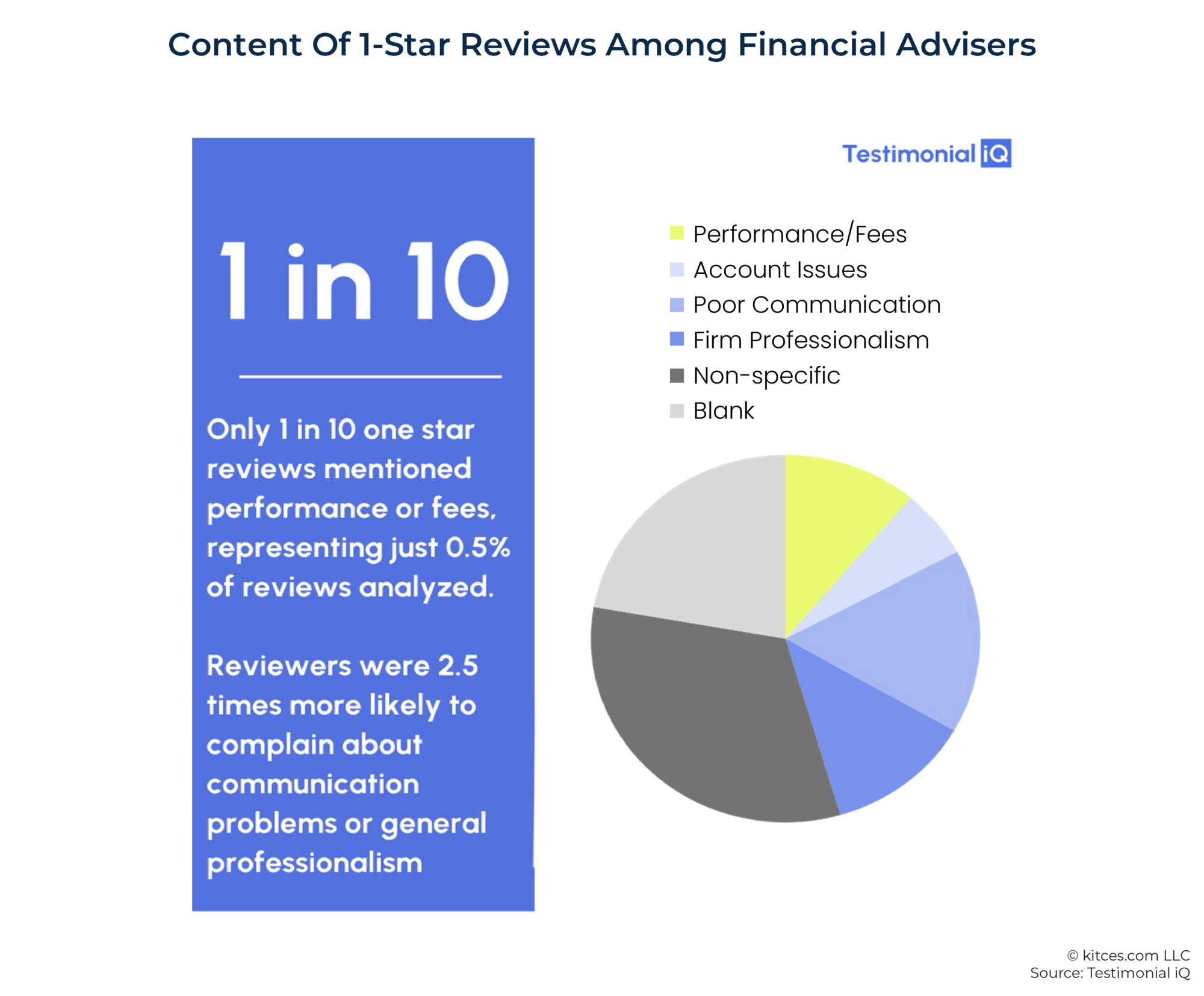 Content Of 1-Star Reviews Among Financial Advisers

1 in 10

Only 1 in 10 one star reviews mentioned performance or fees, representing just 0.5% of reviews analyzed.

Reviewers were 2.5 times more likely to complain about communication problems or general professionalism

Testimonial iQ

Performance/Fees
Account Issues
Poor Communication
Firm Professionalism
Non-specific
Blank

© kitces.com LLC
Source: Testimonial iQ